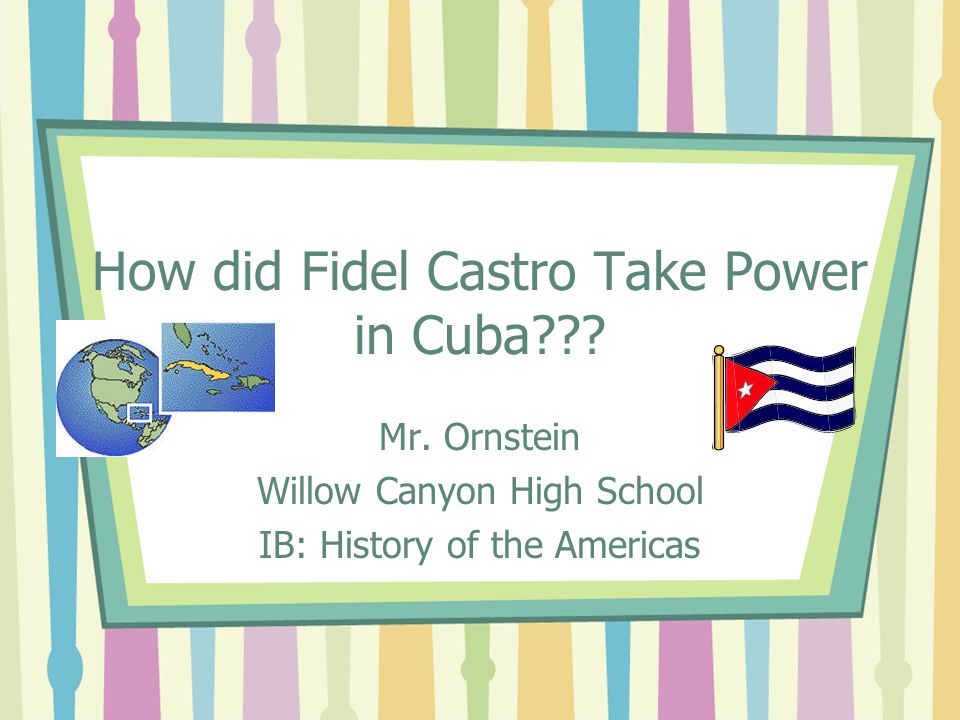 How did Fidel Castro Take Power in Cuba???

Mr. Ornstein
Willow Canyon High School
IB: History of the Americas